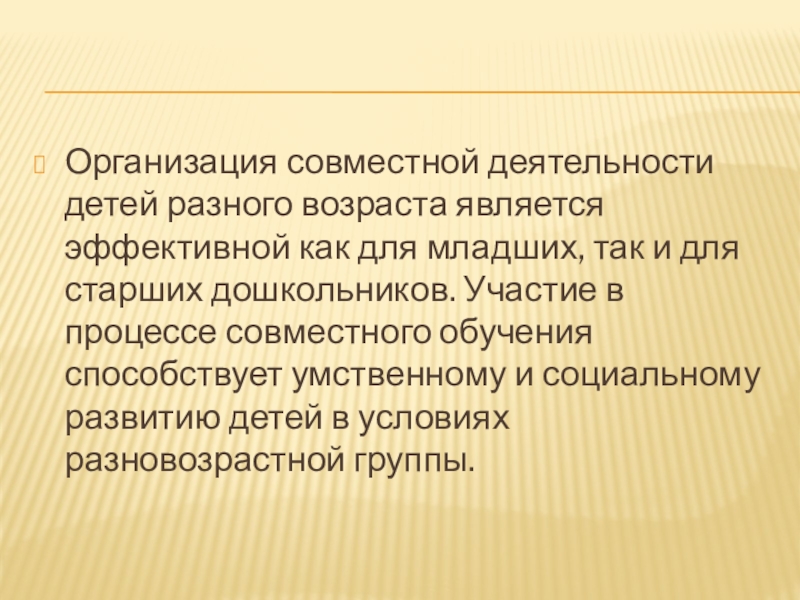 Организация совместной деятельности детей разного возраста является эффективной как для младших, так и для старших дошкольников. Участие в процессе совместного обучения способствует умственному и социальному развитию детей в условиях разновозрастной группы.